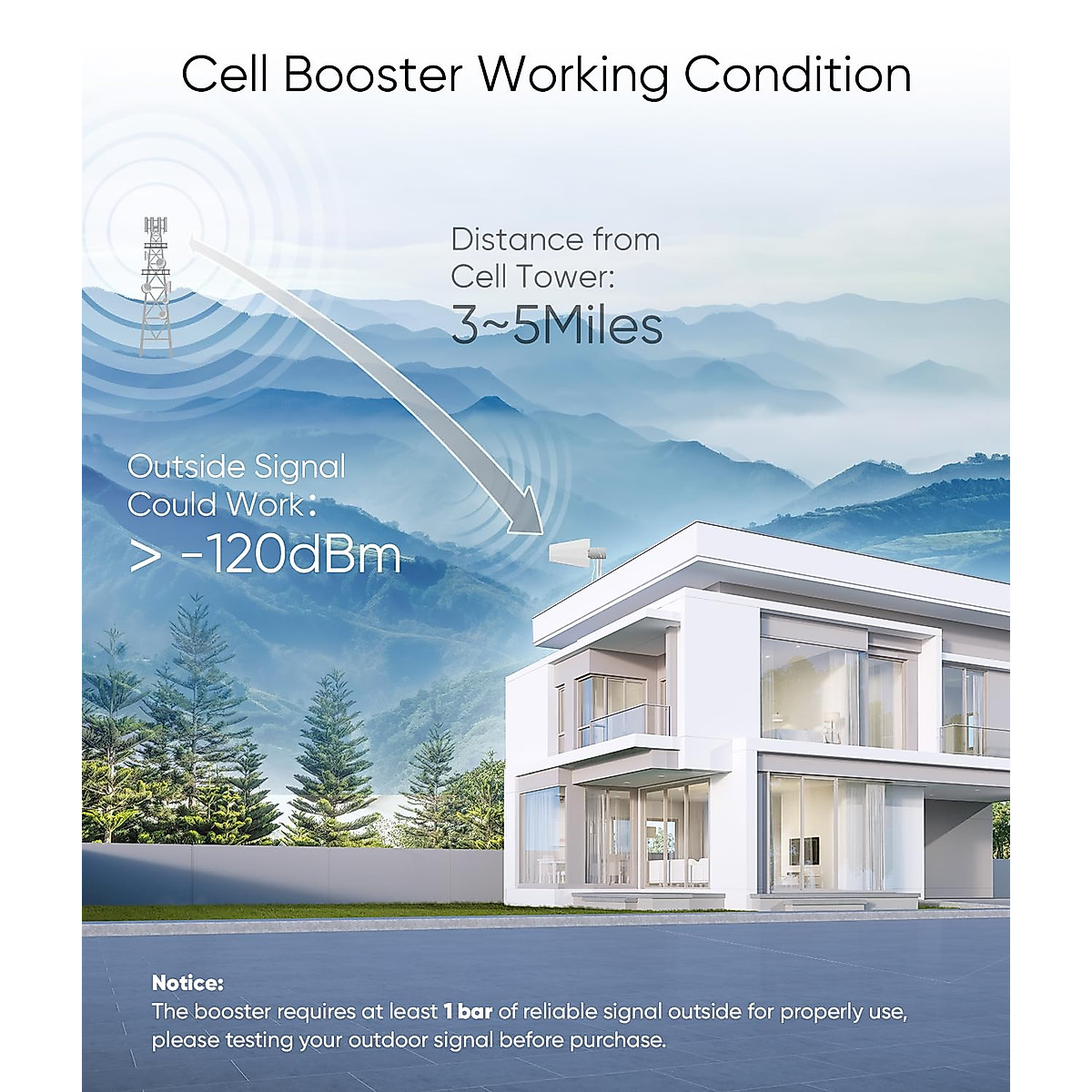 Cell Booster Working Condition

Distance from Cell Tower:
3~5Miles

Outside Signal Could Work:
> -120dBm

Notice:
The booster requires at least 1 bar of reliable signal outside for properly use, please testing your outdoor signal before purchase.